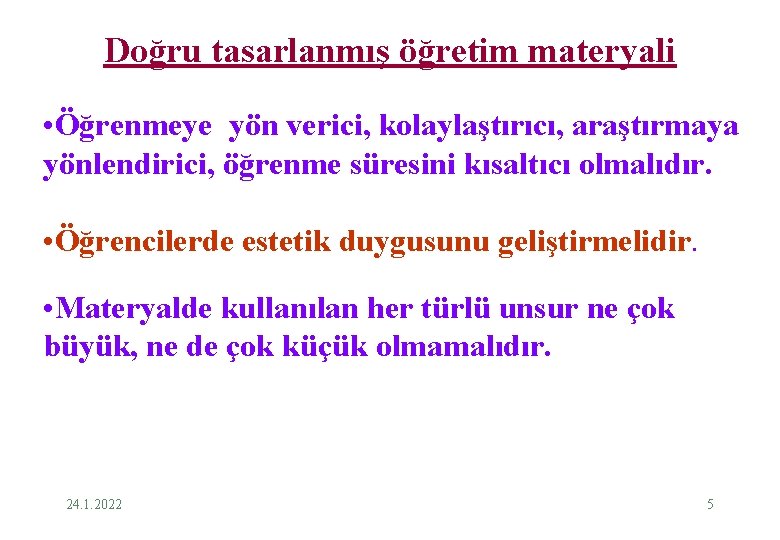 Doğru tasarlanmış öğretim materyali

•Öğrenmeye yön verici, kolaylaştırıcı, araştırmaya yönlendirici, öğrenme süresini kısaltıcı olmalıdır.

•Öğrencilerde estetik duygusunu geliştirmelidir.

•Materyalde kullanılan her türlü unsur ne çok büyük, ne de çok küçük olmamalıdır.

24.1.2022

5